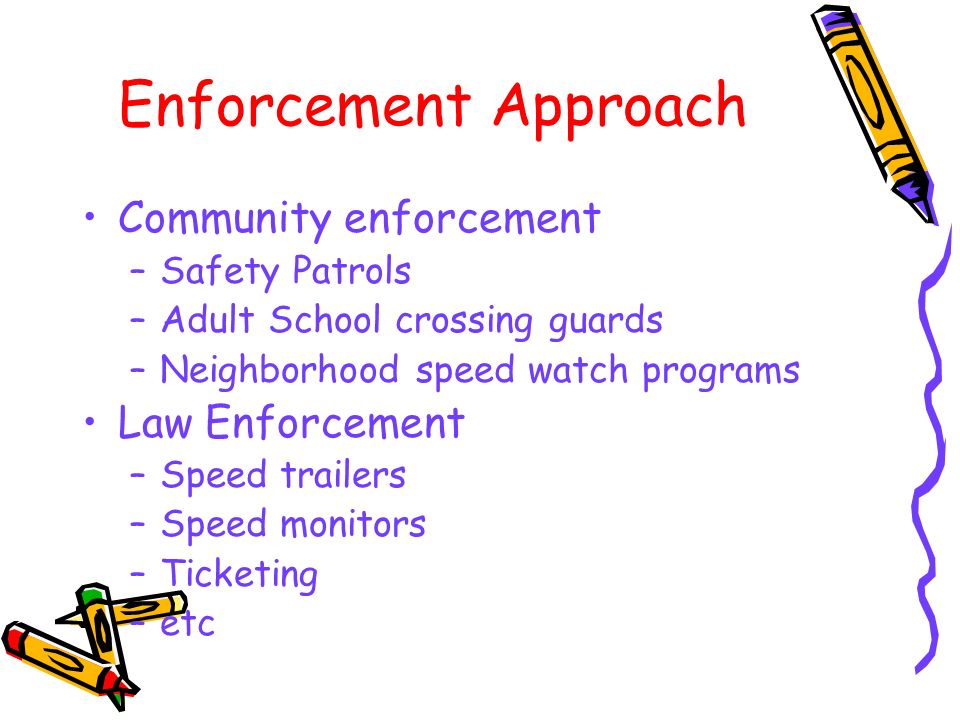 Enforcement Approach

• Community enforcement
– Safety Patrols
– Adult School crossing guards
– Neighborhood speed watch programs
• Law Enforcement
– Speed trailers
– Speed monitors
– Ticketing
– etc